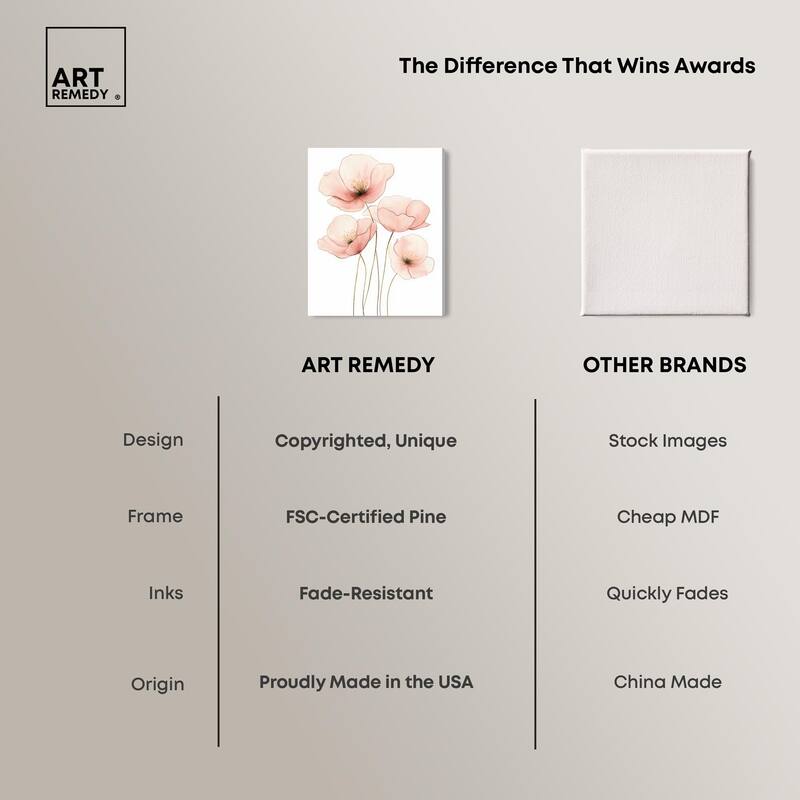 ART REMEDY ®

The Difference That Wins Awards

| | ART REMEDY | OTHER BRANDS |
|---|---|---|
| Design | Copyrighted, Unique | Stock Images |
| Frame | FSC-Certified Pine | Cheap MDF |
| Inks | Fade-Resistant | Quickly Fades |
| Origin | Proudly Made in the USA | China Made |